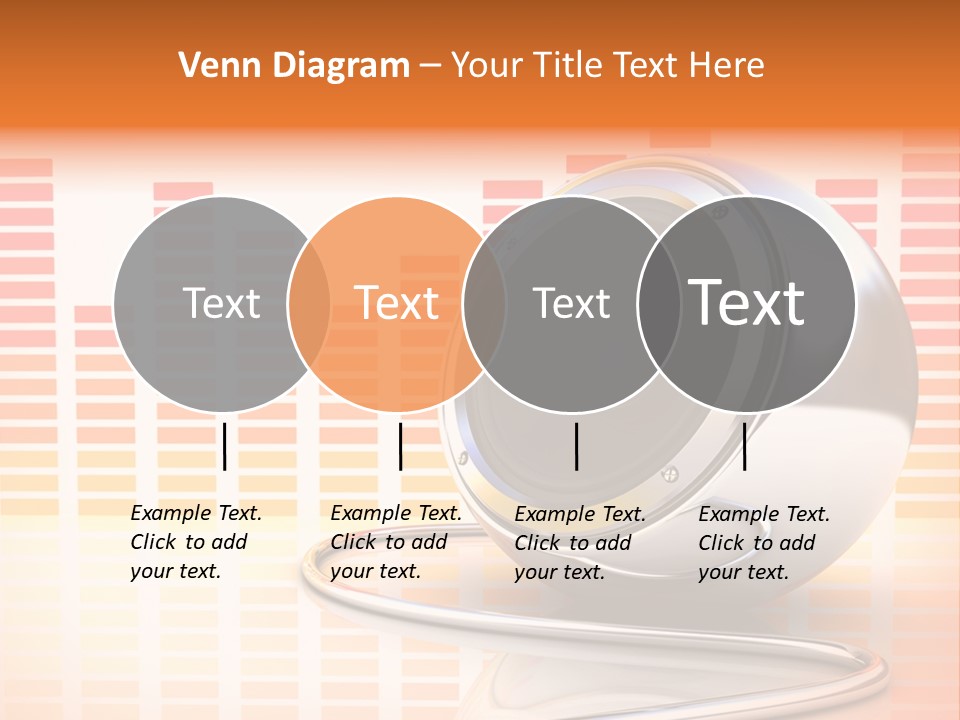 Venn Diagram – Your Title Text Here

Text

Text

Text

Text

Example Text. Click to add your text.

Example Text. Click to add your text.

Example Text. Click to add your text.

Example Text. Click to add your text.